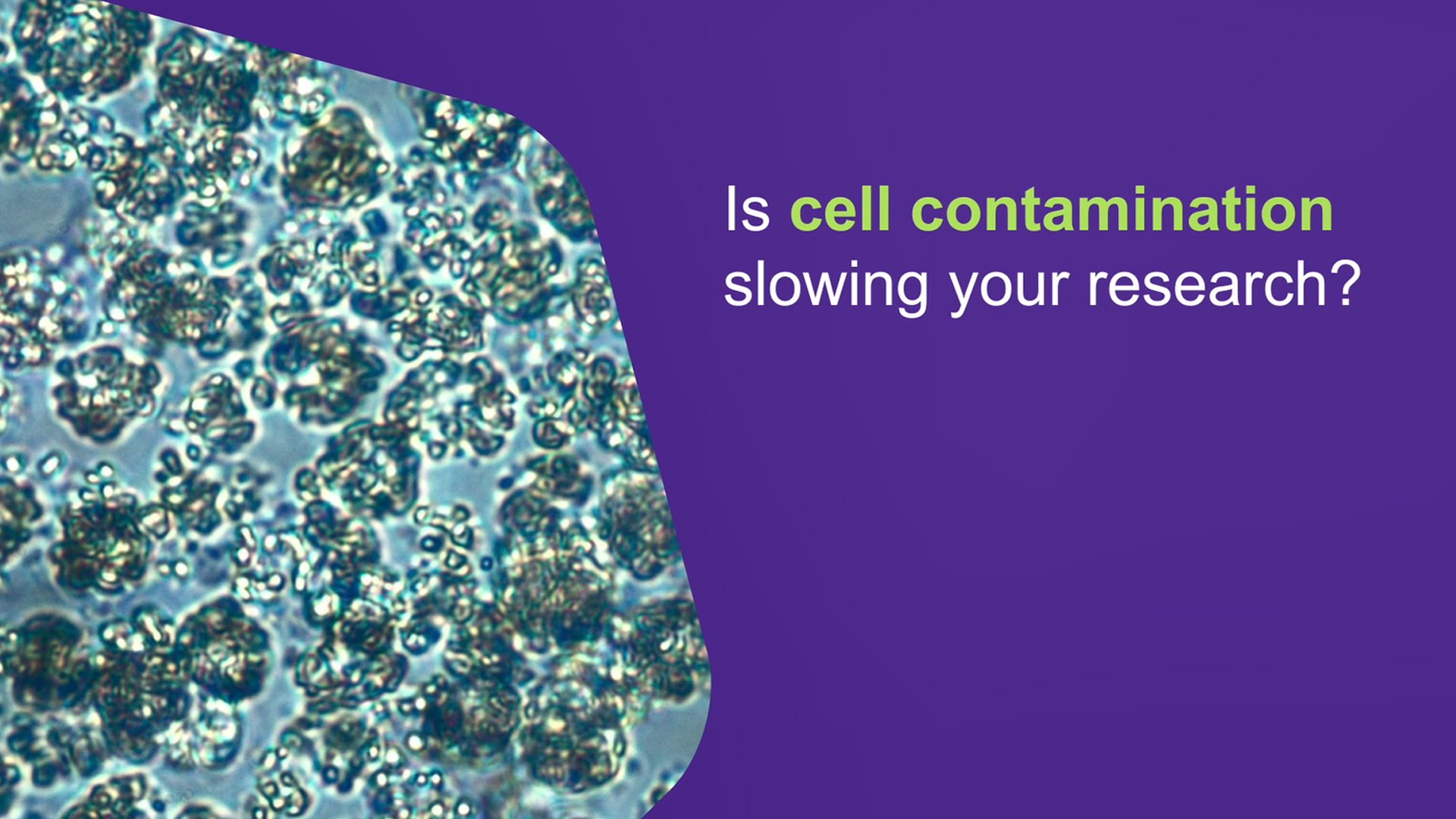 Is cell contamination slowing your research?